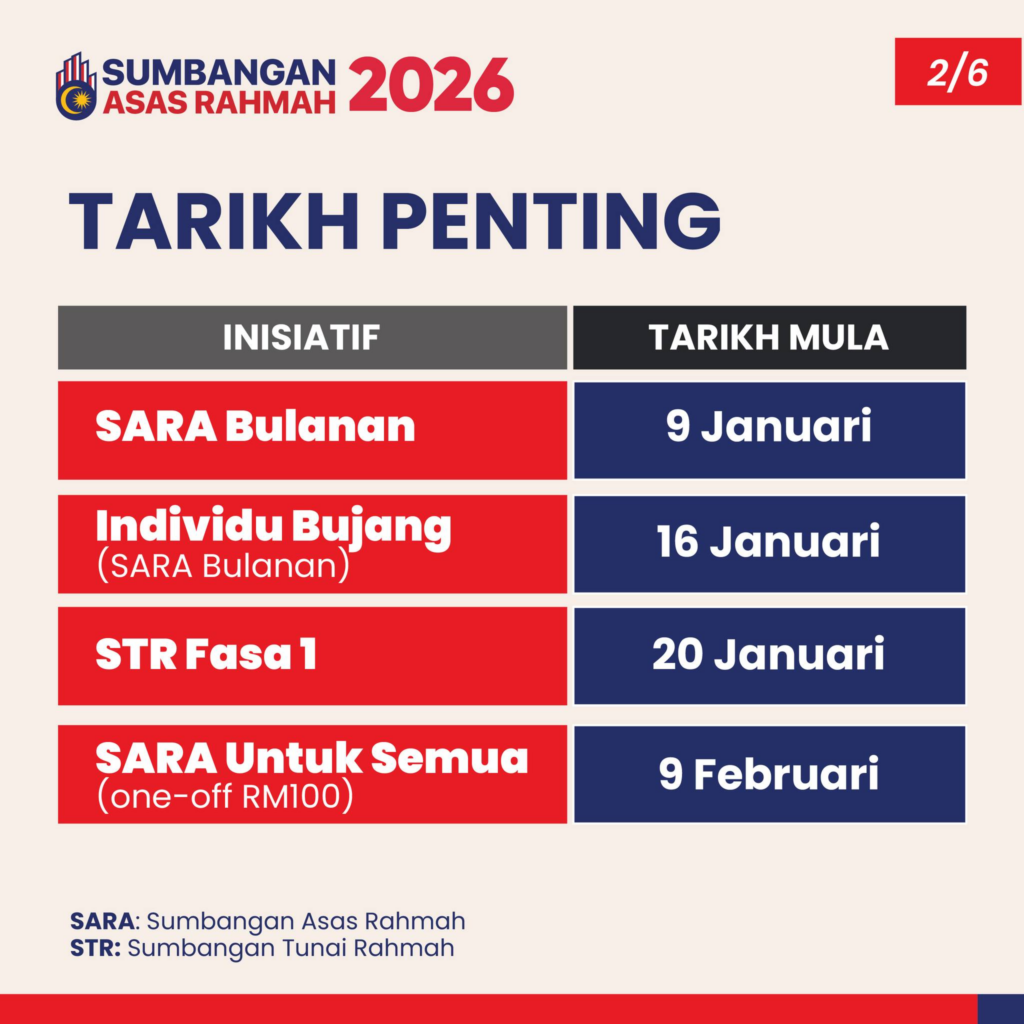 SUMBANGAN ASAS RAHMAH 2026

2/6

TARIKH PENTING

| INISIATIF | TARIKH MULA |
|---|---|
| SARA Bulanan | 9 Januari |
| Individu Bujang (SARA Bulanan) | 16 Januari |
| STR Fasa 1 | 20 Januari |
| SARA Untuk Semua (one-off RM100) | 9 Februari |

SARA: Sumbangan Asas Rahmah
STR: Sumbangan Tunai Rahmah